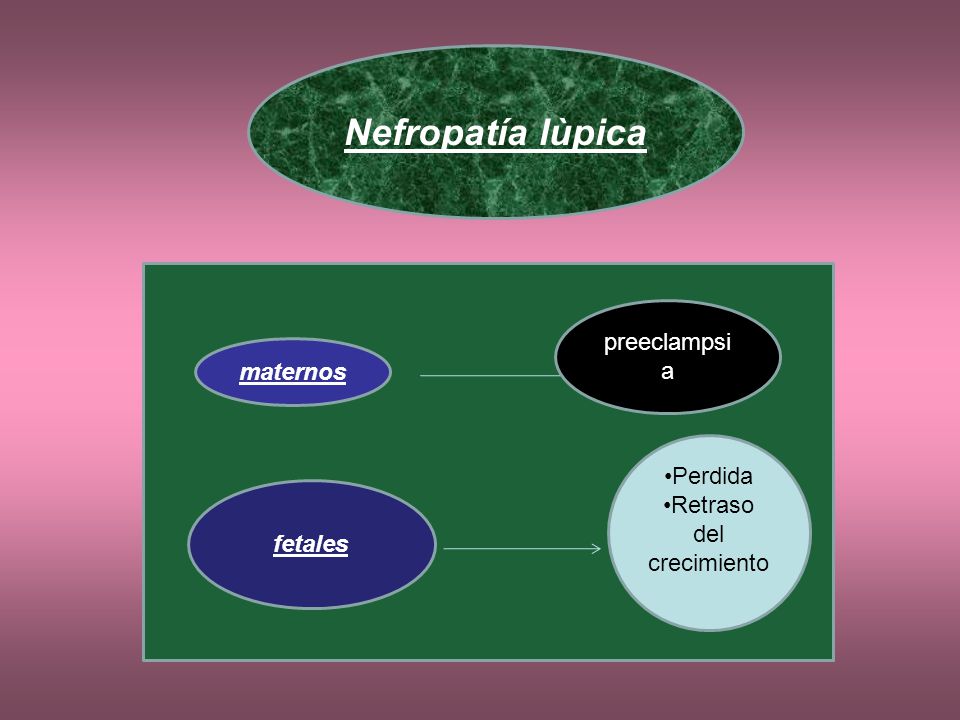 Nefropatía lùpica

maternos

preeclampsia

fetales

•Perdida
•Retraso del crecimiento